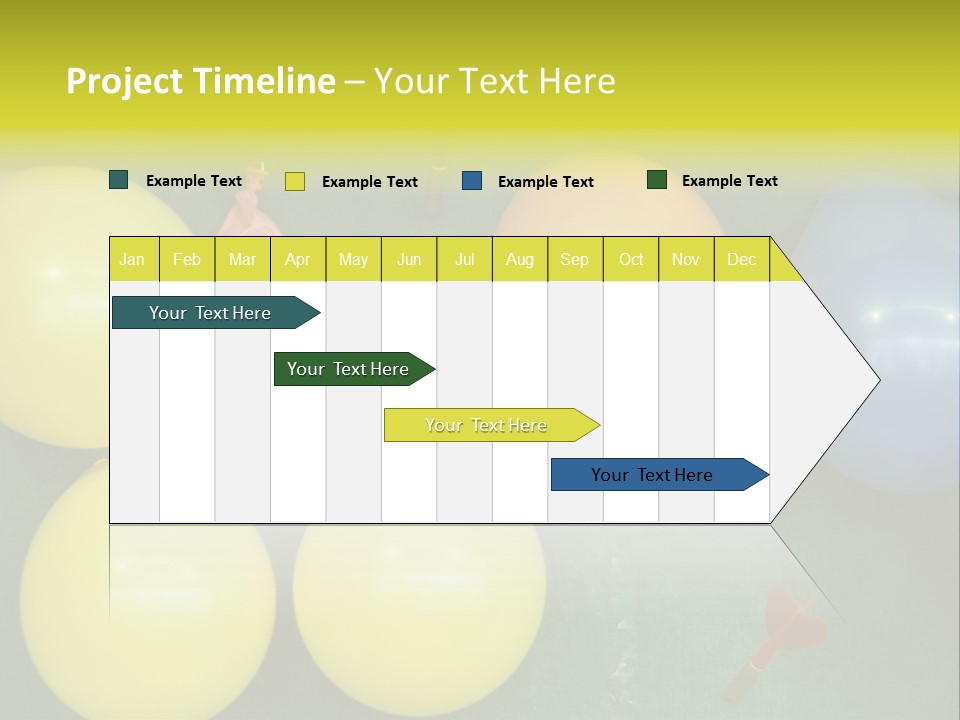 Project Timeline – Your Text Here

Example Text Example Text Example Text Example Text

| Jan | Feb | Mar | Apr | May | Jun | Jul | Aug | Sep | Oct | Nov | Dec |
|---|---|---|---|---|---|---|---|---|---|---|---|

Your Text Here

Your Text Here

Your Text Here

Your Text Here